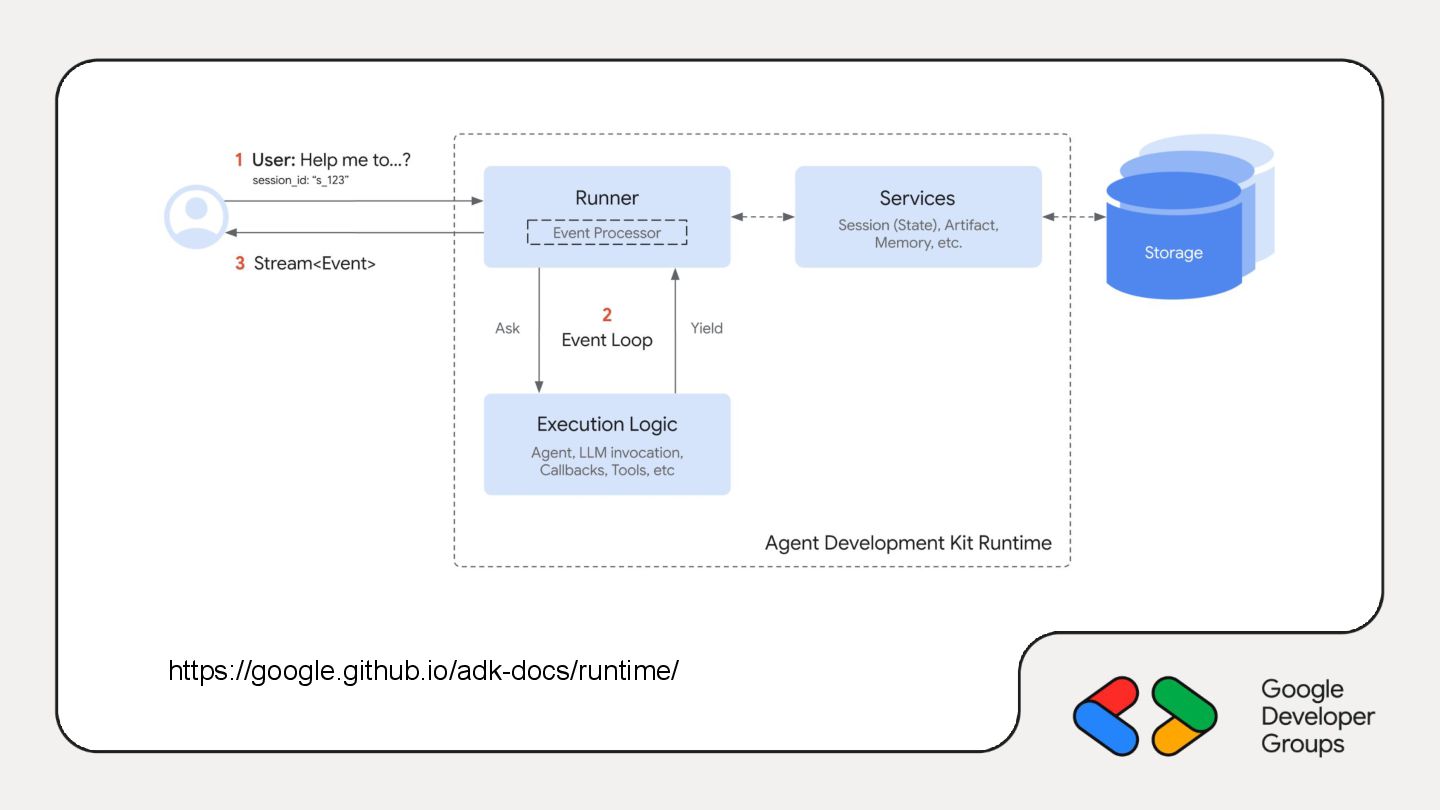 1 User: Help me to...?
session_id: "s_123"

3 Stream<Event>

Runner
Event Processor

Services
Session (State), Artifact, Memory, etc.

Storage

Ask

2
Event Loop

Yield

Execution Logic
Agent, LLM invocation, Callbacks, Tools, etc

Agent Development Kit Runtime

https://google.github.io/adk-docs/runtime/

Google Developer Groups